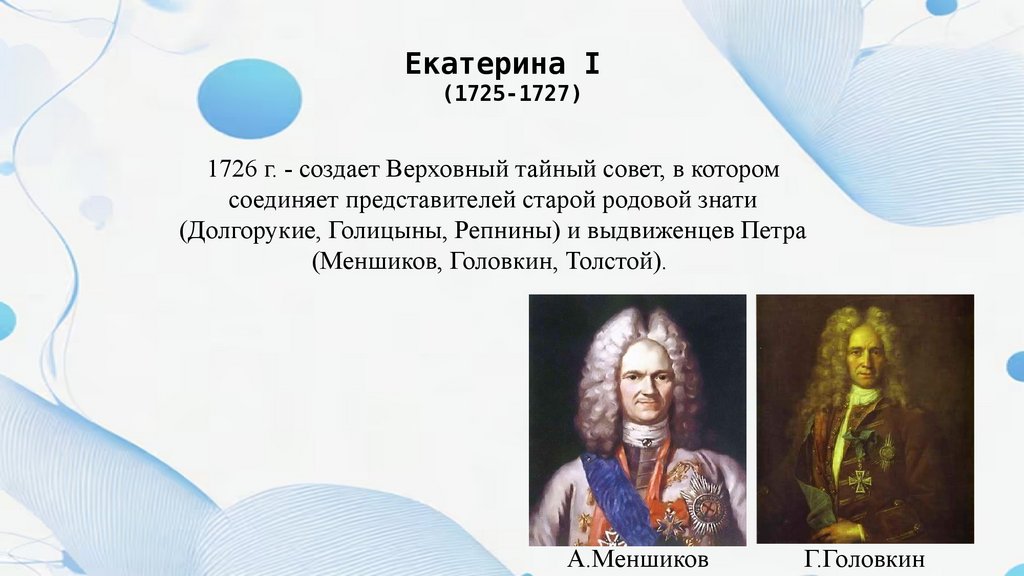 Екатерина I
(1725-1727)

1726 г. - создает Верховный тайный совет, в котором соединяет представителей старой родовой знати (Долгорукие, Голицыны, Репнины) и выдвиженцев Петра (Меншиков, Головкин, Толстой).

А.Меншиков

Г.Головкин